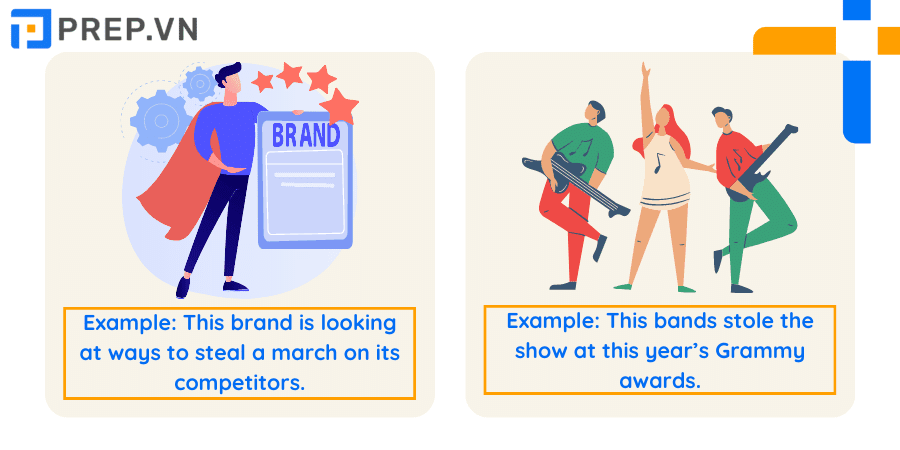 PREP.VN

BRAND

Example: This brand is looking at ways to steal a march on its competitors.

Example: This bands stole the show at this year's Grammy awards.